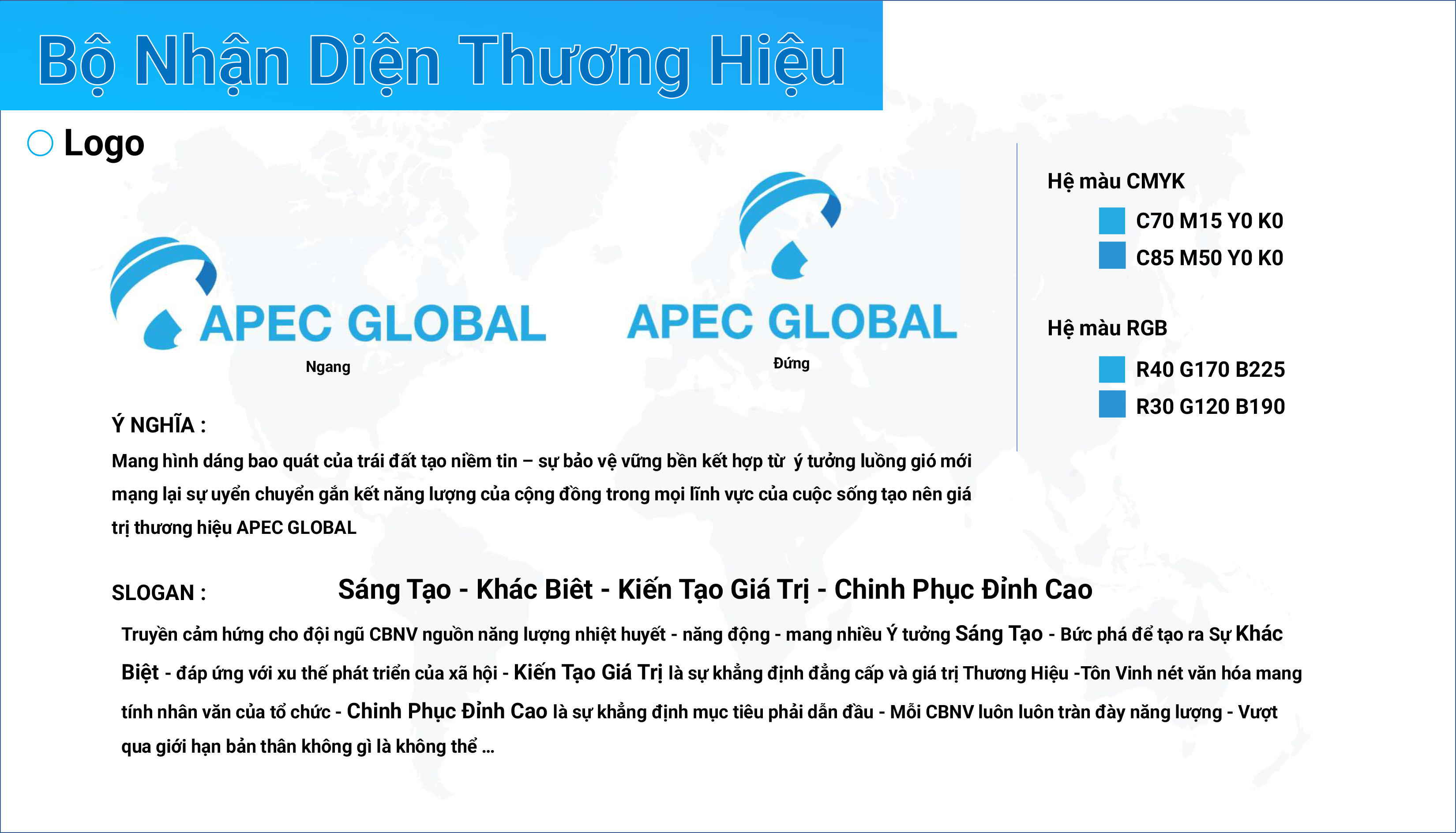 Bộ Nhận Diện Thương Hiệu

Logo

APEC GLOBAL

Ngang

APEC GLOBAL

Đứng

Hệ màu CMYK

C70 M15 Y0 K0

C85 M50 Y0 K0

Hệ màu RGB

R40 G170 B225

R30 G120 B190

Ý NGHĨA :

Mang hình dáng bao quát của trái đất tạo niềm tin – sự bảo vệ vững bền kết hợp từ ý tưởng luồng gió mới mạng lại sự uyển chuyển gắn kết năng lượng của cộng đồng trong mọi lĩnh vực của cuộc sống tạo nên giá trị thương hiệu APEC GLOBAL

SLOGAN : Sáng Tạo - Khác Biêt - Kiến Tạo Giá Trị - Chinh Phục Đỉnh Cao

Truyền cảm hứng cho đội ngũ CBNV nguồn năng lượng nhiệt huyết - năng động - mang nhiều Ý tưởng Sáng Tạo - Bức phá để tạo ra Sự Khác Biệt - đáp ứng với xu thế phát triển của xã hội - Kiến Tạo Giá Trị là sự khẳng định đẳng cấp và giá trị Thương Hiệu -Tôn Vinh nét văn hóa mang tính nhân văn của tổ chức - Chinh Phục Đỉnh Cao là sự khẳng định mục tiêu phải dẫn đầu - Mỗi CBNV luôn luôn tràn đày năng lượng - Vượt qua giới hạn bản thân không gì là không thể …